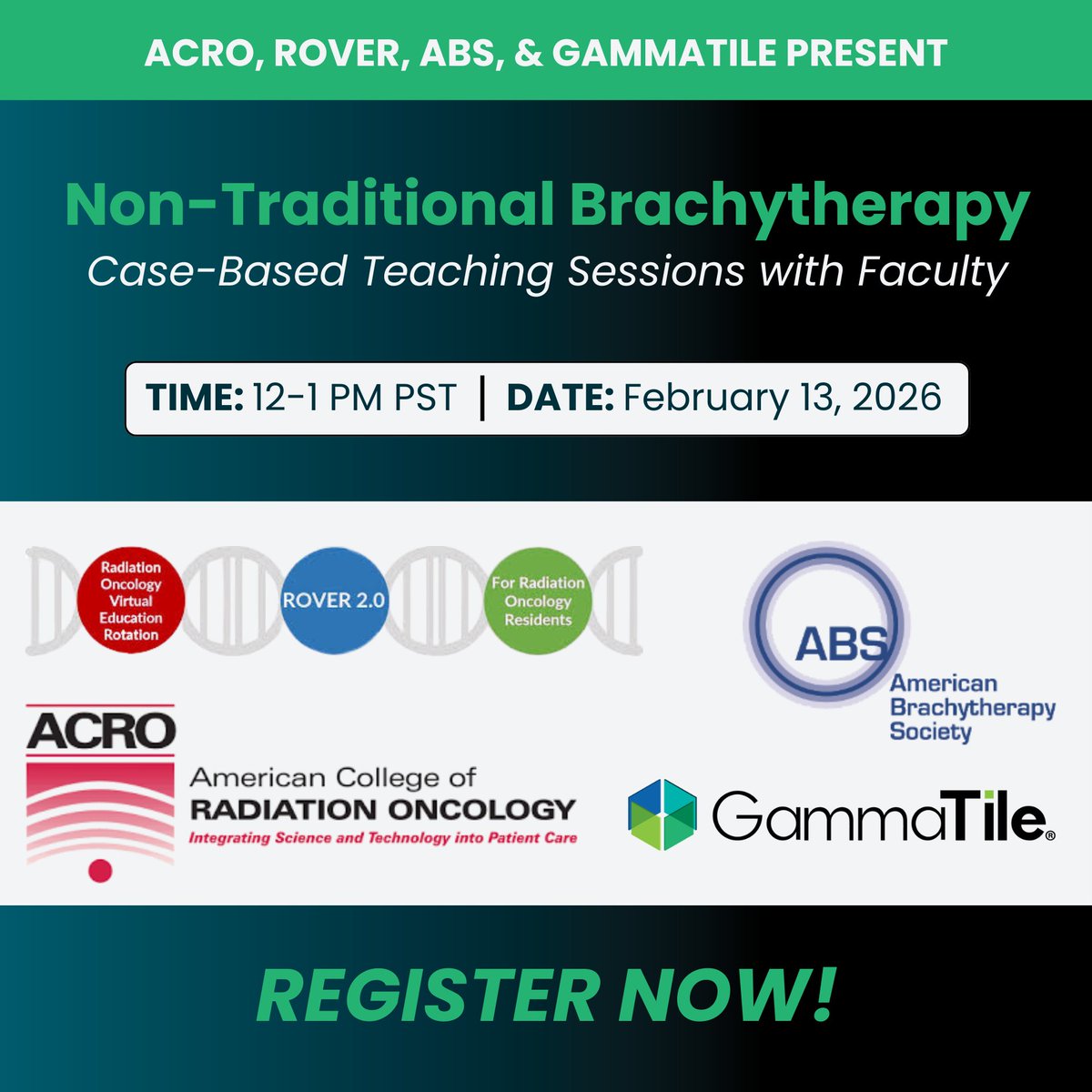 ACRO, ROVER, ABS, & GAMMATILE PRESENT

Non-Traditional Brachytherapy

Case-Based Teaching Sessions with Faculty

TIME: 12-1 PM PST | DATE: February 13, 2026

Radiation Oncology Virtual Education Rotation

ROVER 2.0

For Radiation Oncology Residents

ABS

American Brachytherapy Society

ACRO

American College of RADIATION ONCOLOGY

Integrating Science and Technology into Patient Care

GammaTile®

REGISTER NOW!